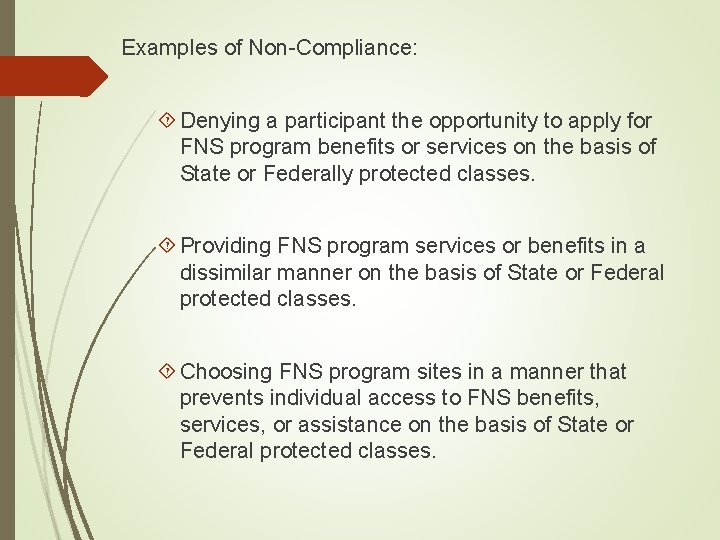 Examples of Non-Compliance:

Denying a participant the opportunity to apply for FNS program benefits or services on the basis of State or Federally protected classes.

Providing FNS program services or benefits in a dissimilar manner on the basis of State or Federal protected classes.

Choosing FNS program sites in a manner that prevents individual access to FNS benefits, services, or assistance on the basis of State or Federal protected classes.